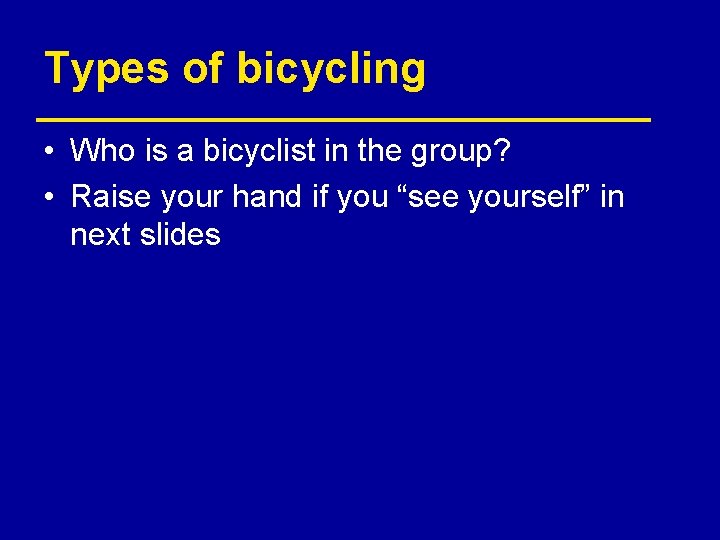 Types of bicycling

• Who is a bicyclist in the group?
• Raise your hand if you “see yourself” in next slides